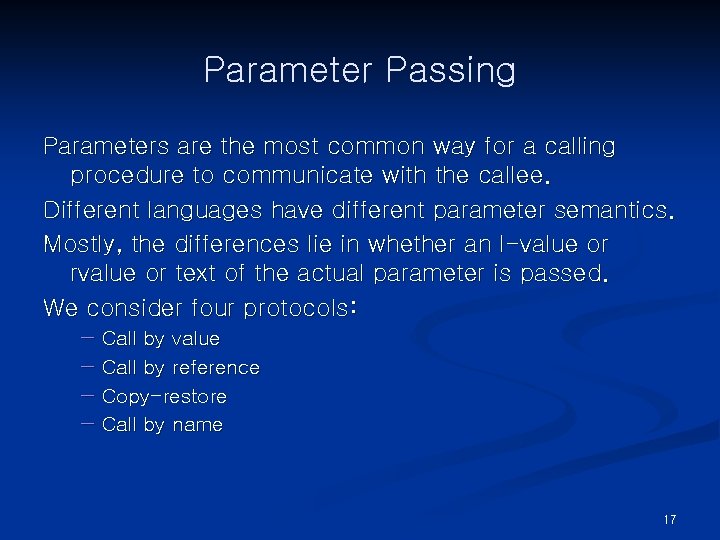 Parameter Passing

Parameters are the most common way for a calling procedure to communicate with the callee.

Different languages have different parameter semantics.

Mostly, the differences lie in whether an l-value or rvalue or text of the actual parameter is passed.

We consider four protocols:

– Call by value
– Call by reference
– Copy-restore
– Call by name

17